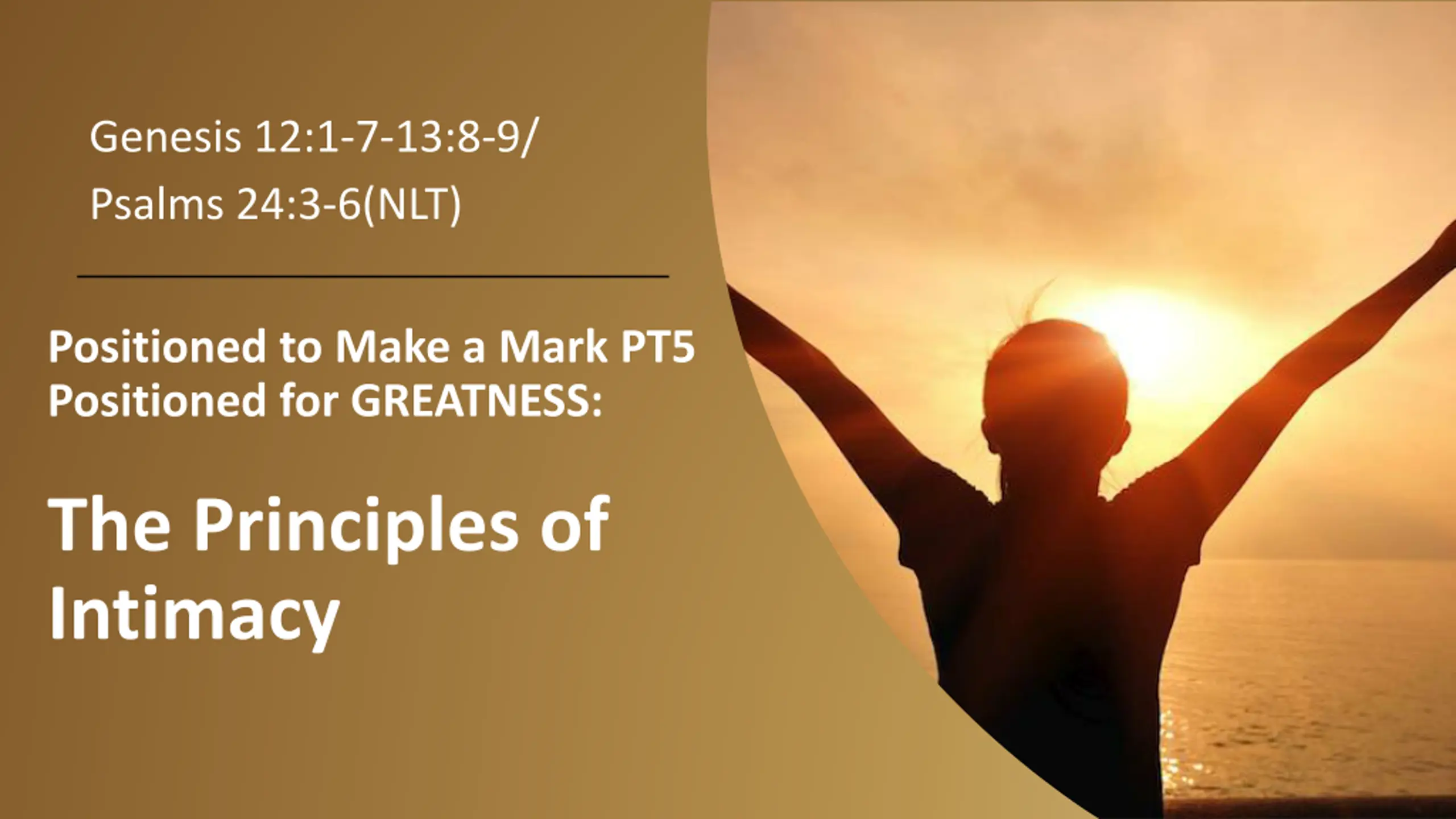 Genesis 12:1-7-13:8-9/
Psalms 24:3-6(NLT)

Positioned to Make a Mark PT5
Positioned for GREATNESS:

The Principles of Intimacy